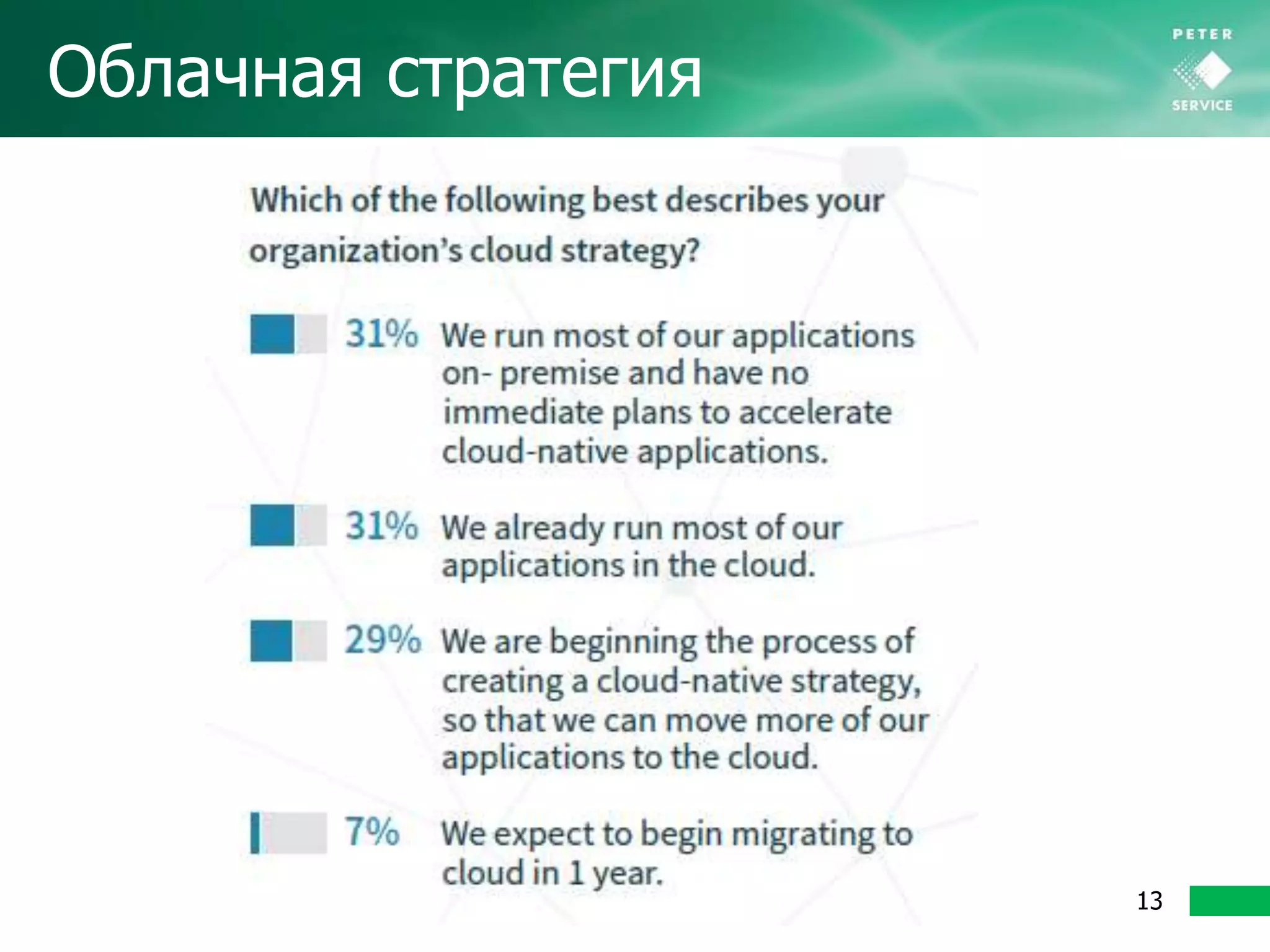 Облачная стратегия

PETER SERVICE

Which of the following best describes your organization's cloud strategy?

31% We run most of our applications on- premise and have no immediate plans to accelerate cloud-native applications.

31% We already run most of our applications in the cloud.

29% We are beginning the process of creating a cloud-native strategy, so that we can move more of our applications to the cloud.

7% We expect to begin migrating to cloud in 1 year.

13